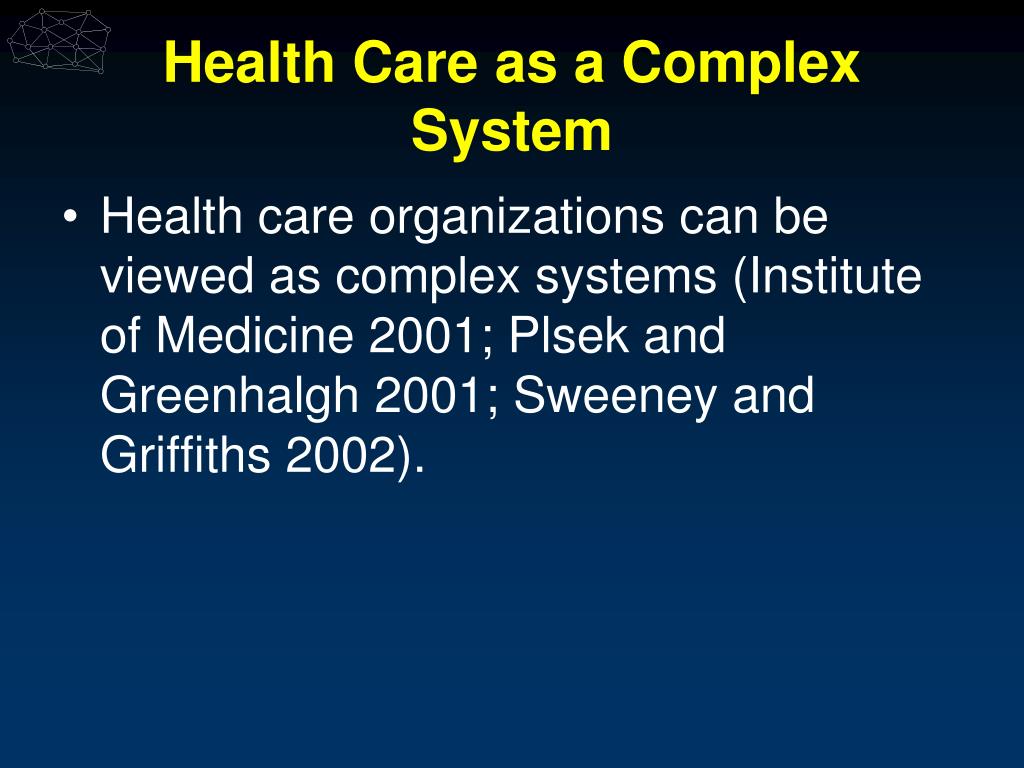 Health Care as a Complex System

• Health care organizations can be viewed as complex systems (Institute of Medicine 2001; Plsek and Greenhalgh 2001; Sweeney and Griffiths 2002).